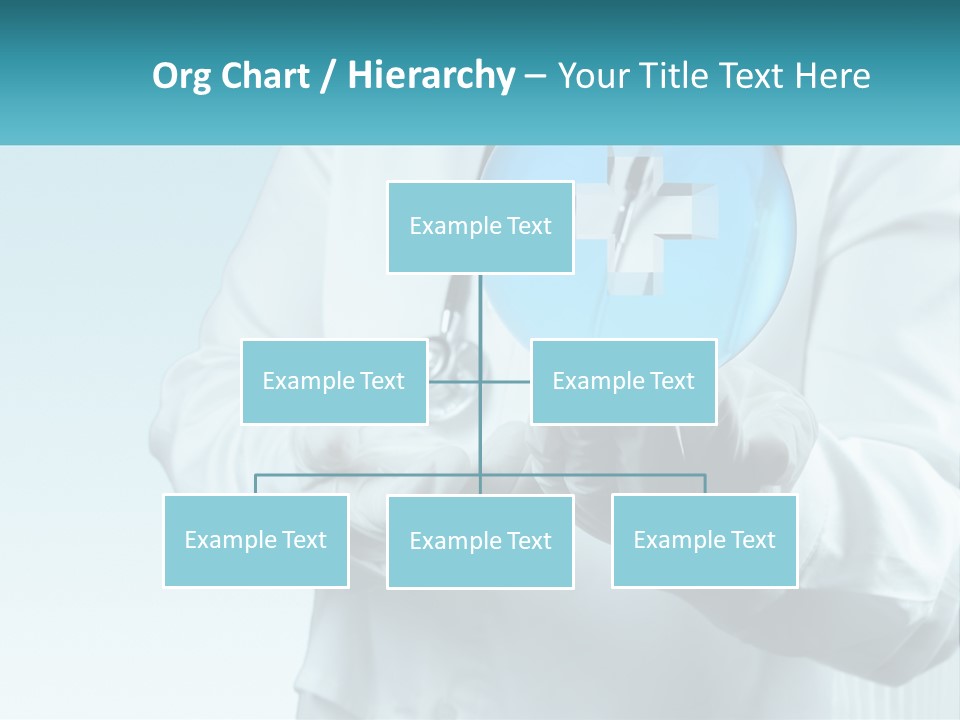 Org Chart / Hierarchy – Your Title Text Here

Example Text

Example Text

Example Text

Example Text

Example Text

Example Text